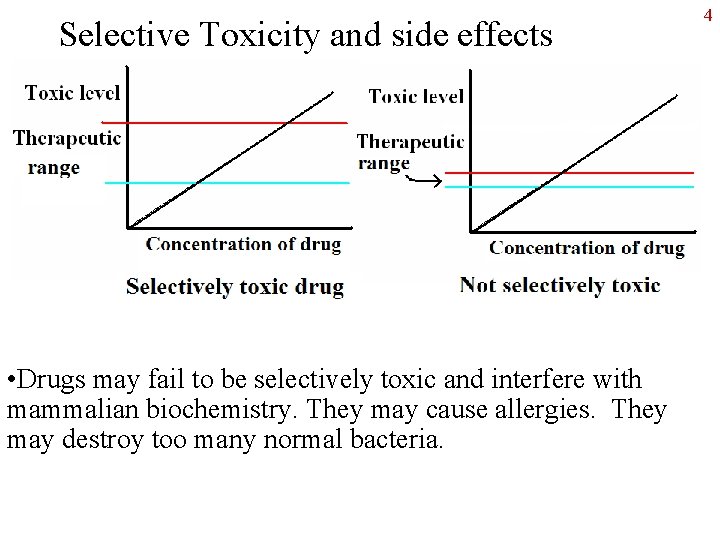 4

Selective Toxicity and side effects

Toxic level

Therapeutic range

Concentration of drug

Selectively toxic drug

Toxic level

Therapeutic range

Concentration of drug

Not selectively toxic

•Drugs may fail to be selectively toxic and interfere with mammalian biochemistry. They may cause allergies. They may destroy too many normal bacteria.